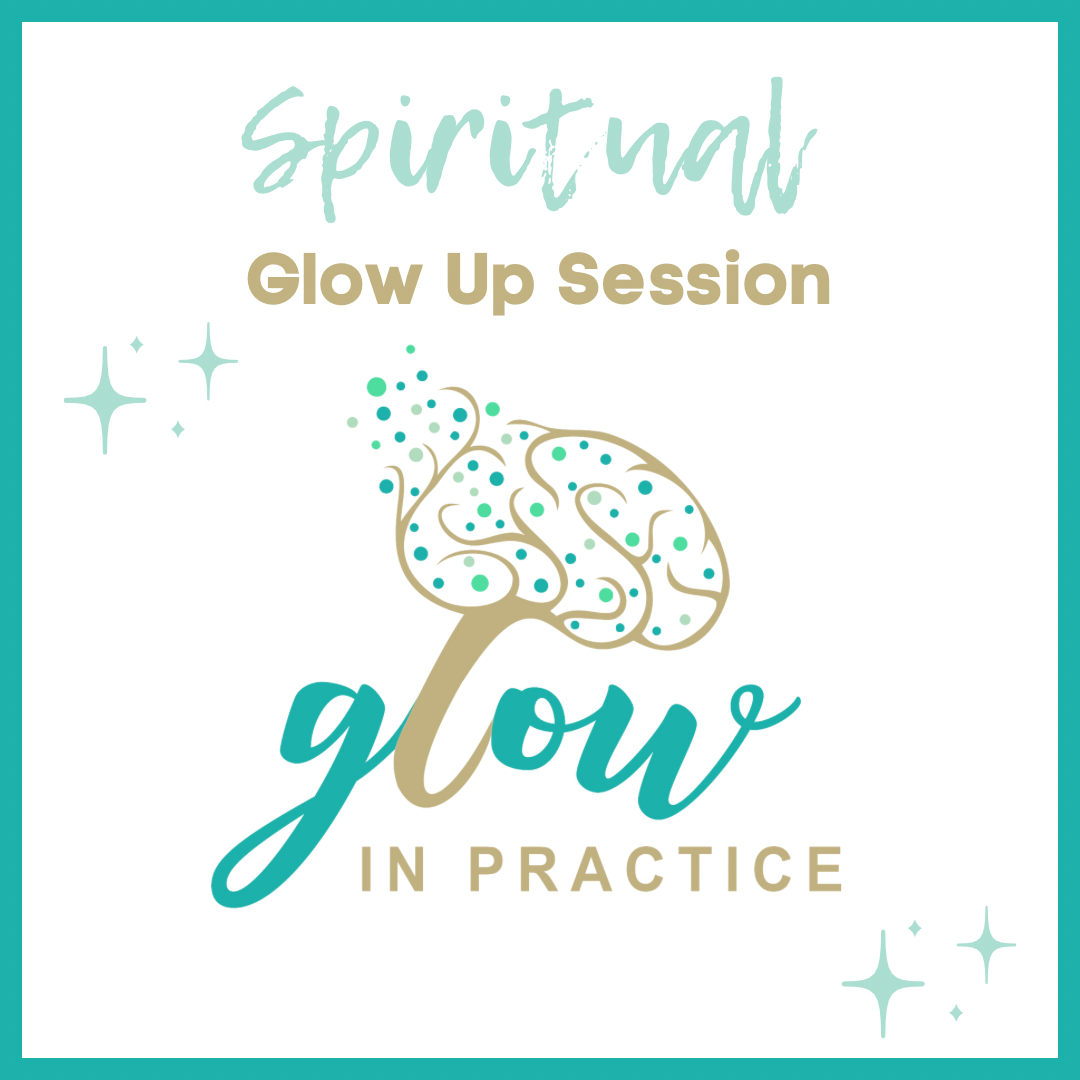 Spiritual
Glow Up Session

glow
IN PRACTICE